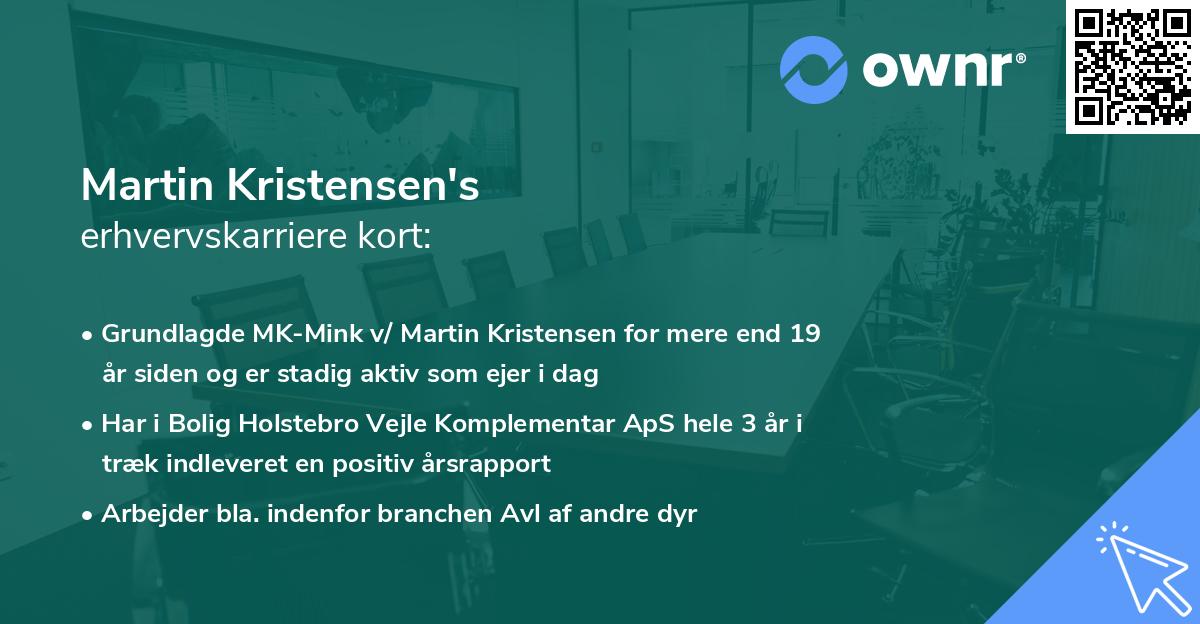 ownr®

Martin Kristensen's
erhvervskarriere kort:

• Grundlagde MK-Mink v/ Martin Kristensen for mere end 19 år siden og er stadig aktiv som ejer i dag

• Har i Bolig Holstebro Vejle Komplementar ApS hele 3 år i træk indleveret en positiv årsrapport

• Arbejder bla. indenfor branchen Avl af andre dyr